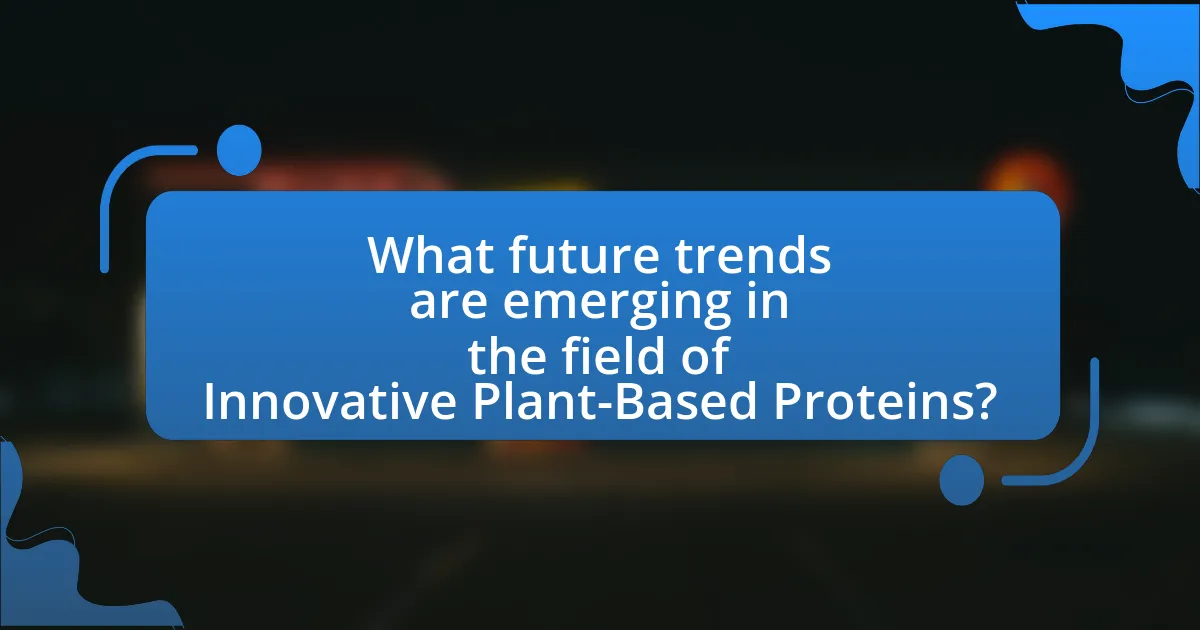 What future trends are emerging in the field of Innovative Plant-Based Proteins?